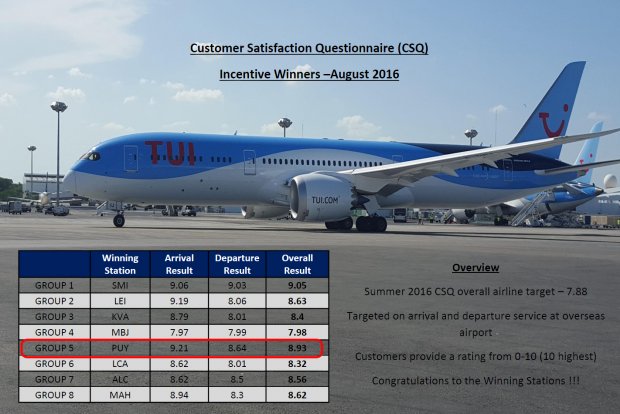 Customer Satisfaction Questionnaire (CSQ)

Incentive Winners –August 2016

TUI

TUI.COM

| | Winning Station | Arrival Result | Departure Result | Overall Result |
|---|---|---|---|---|
| GROUP 1 | SMI | 9.06 | 9.03 | 9.05 |
| GROUP 2 | LEI | 9.19 | 8.06 | 8.63 |
| GROUP 3 | KVA | 8.79 | 8.01 | 8.4 |
| GROUP 4 | MBJ | 7.97 | 7.99 | 7.98 |
| GROUP 5 | PUY | 9.21 | 8.64 | 8.93 |
| GROUP 6 | LCA | 8.62 | 8.01 | 8.32 |
| GROUP 7 | ALC | 8.62 | 8.5 | 8.56 |
| GROUP 8 | MAH | 8.94 | 8.3 | 8.62 |

Overview

Summer 2016 CSQ overall airline target – 7.88

Targeted on arrival and departure service at overseas airport

Customers provide a rating from 0-10 (10 highest)

Congratulations to the Winning Stations !!!